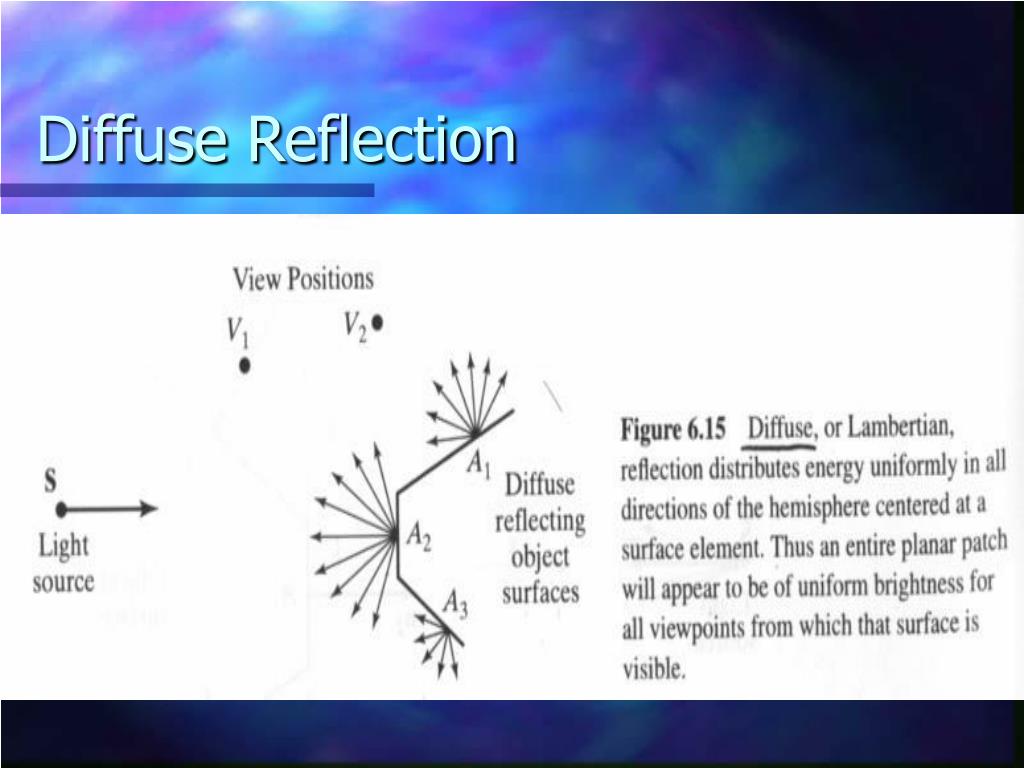 Diffuse Reflection

View Positions

$V_1$

$V_2$

S

Light source

$A_1$

$A_2$

$A_3$

Diffuse reflecting object surfaces

Figure 6.15 Diffuse, or Lambertian, reflection distributes energy uniformly in all directions of the hemisphere centered at a surface element. Thus an entire planar patch will appear to be of uniform brightness for all viewpoints from which that surface is visible.